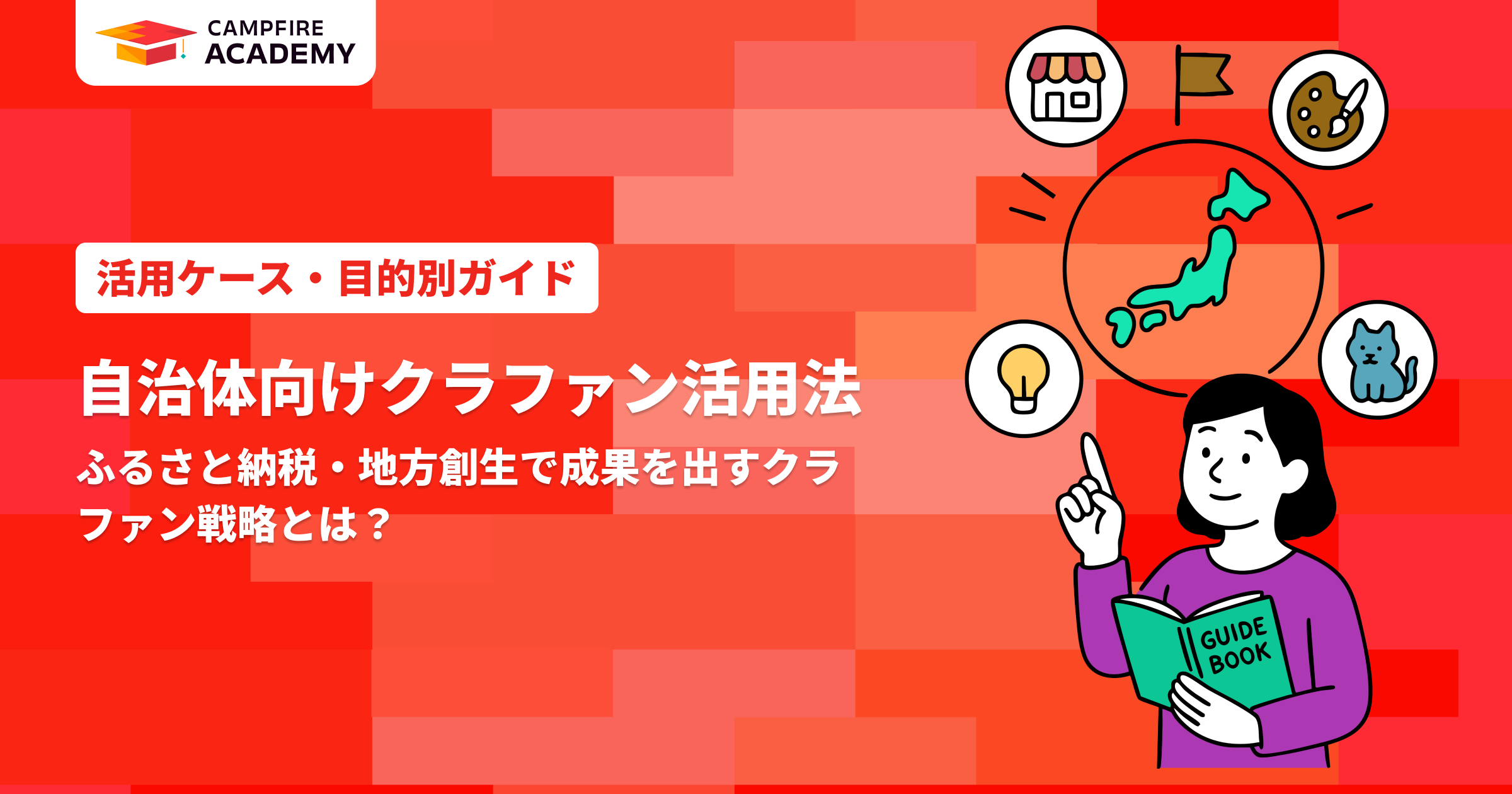 CAMPFIRE ACADEMY

活用ケース・目的別ガイド

自治体向けクラファン活用法

ふるさと納税・地方創生で成果を出すクラファン戦略とは？

GUIDE BOOK